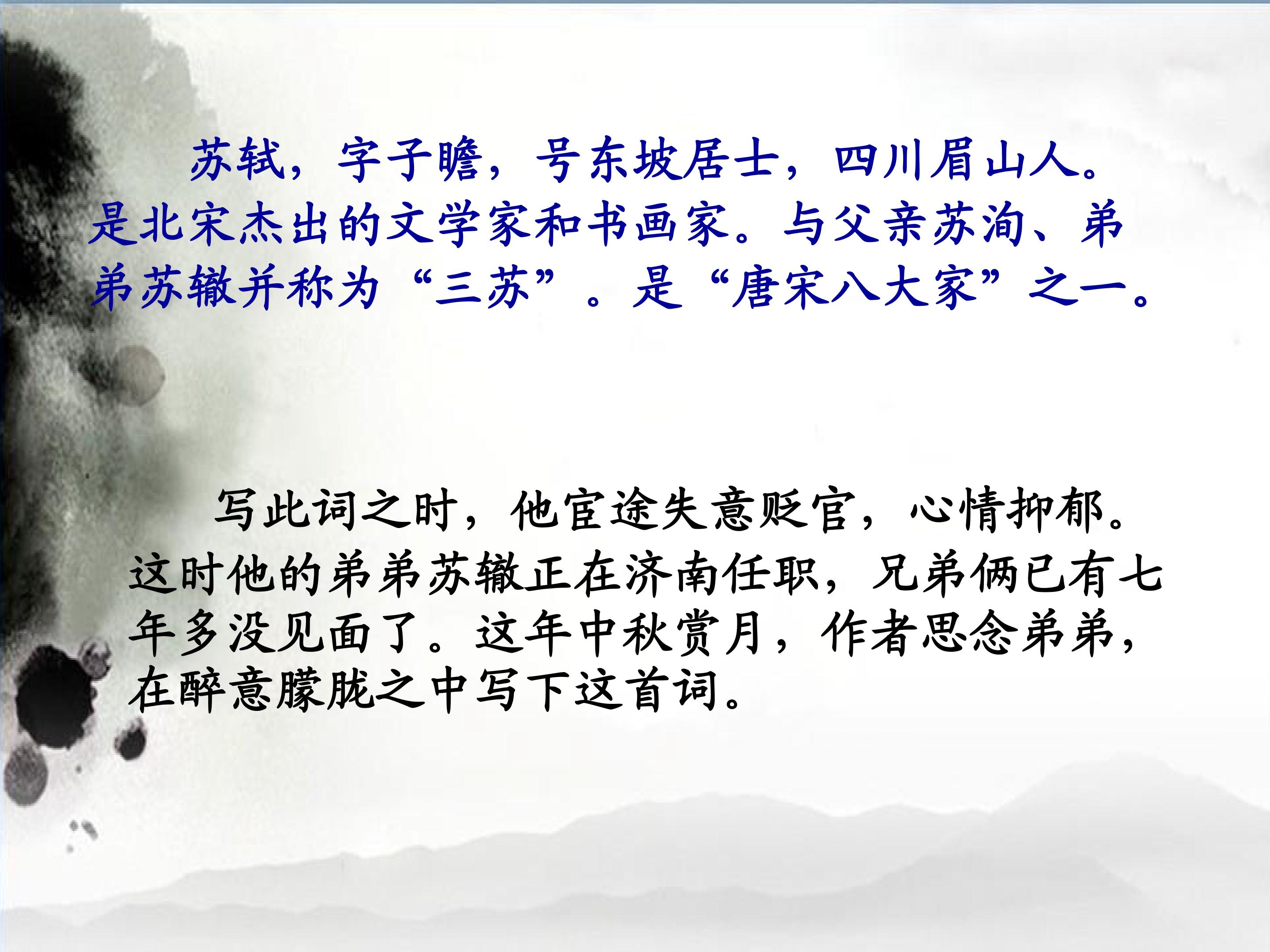 苏轼，字子瞻，号东坡居士，四川眉山人。是北宋杰出的文学家和书画家。与父亲苏洵、弟弟苏辙并称为“三苏”。是“唐宋八大家”之一。

写此词之时，他宦途失意贬官，心情抑郁。这时他的弟弟苏辙正在济南任职，兄弟俩已有七年多没见面了。这年中秋赏月，作者思念弟弟，在醉意朦胧之中写下这首词。